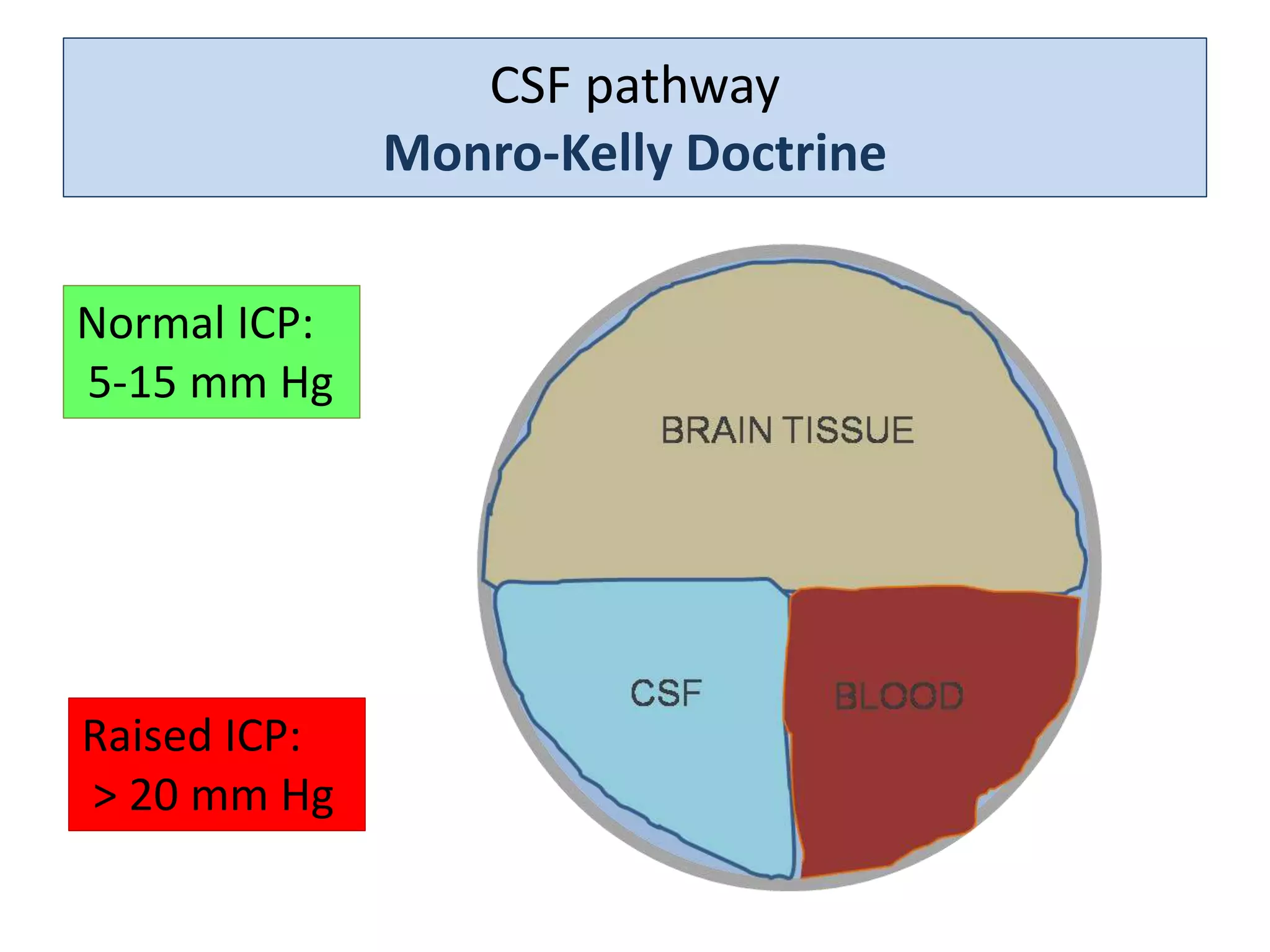 CSF pathway
Monro-Kelly Doctrine

Normal ICP:
5-15 mm Hg

Raised ICP:
> 20 mm Hg

BRAIN TISSUE

CSF

BLOOD